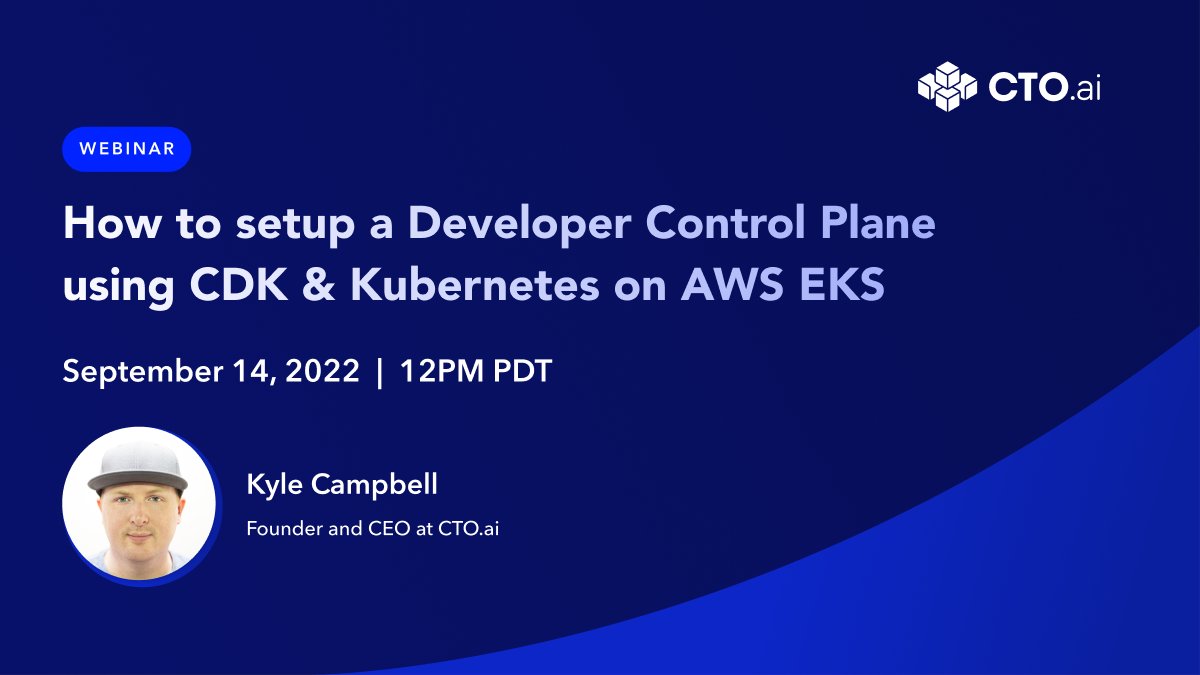 CTO.ai

WEBINAR

How to setup a Developer Control Plane using CDK & Kubernetes on AWS EKS

September 14, 2022 | 12PM PDT

Kyle Campbell

Founder and CEO at CTO.ai